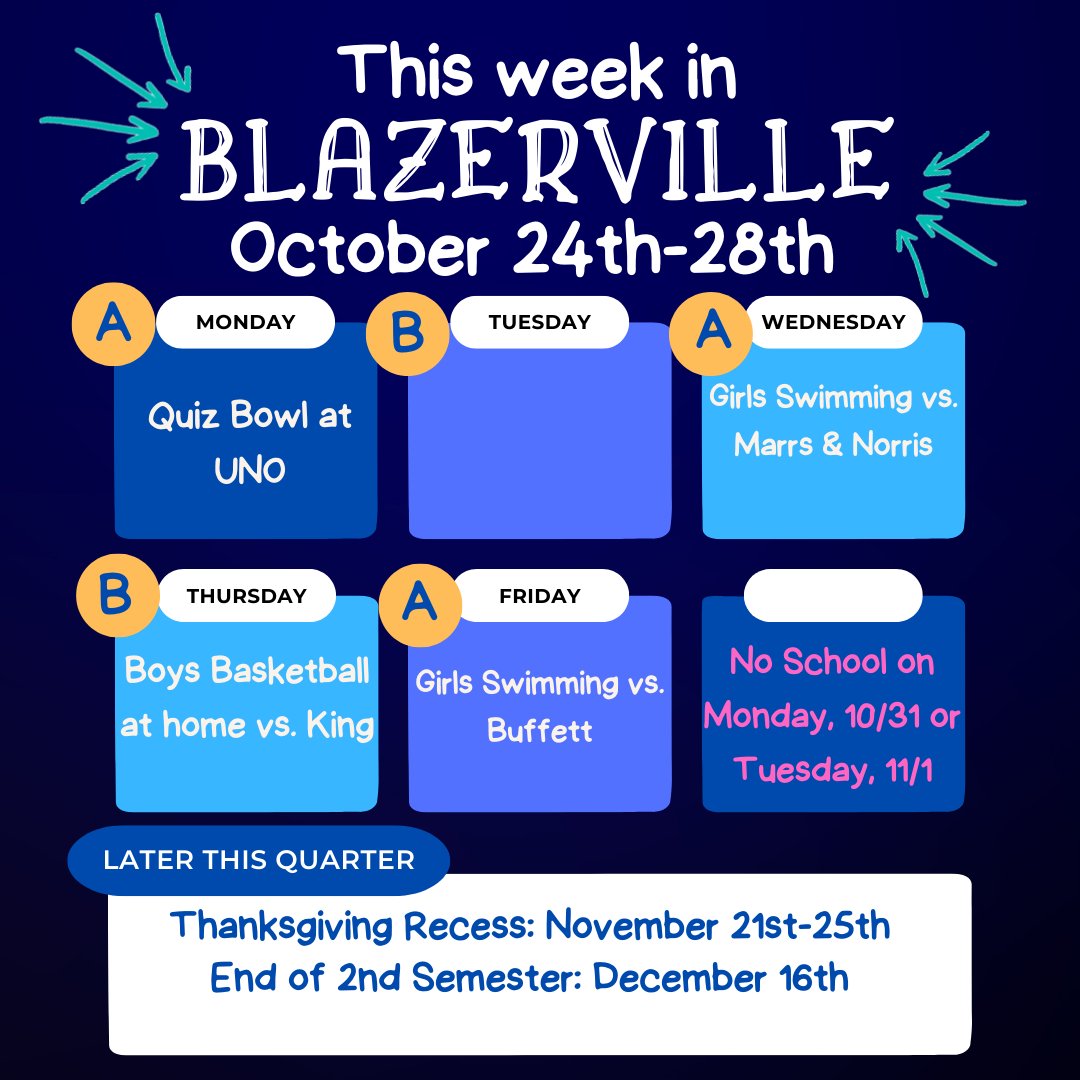 This week in
BLAZERVILLE
October 24th-28th

A
MONDAY
Quiz Bowl at UNO

B
TUESDAY

A
WEDNESDAY
Girls Swimming vs. Marrs & Norris

B
THURSDAY
Boys Basketball at home vs. King

A
FRIDAY
Girls Swimming vs. Buffett

No School on Monday, 10/31 or Tuesday, 11/1

LATER THIS QUARTER
Thanksgiving Recess: November 21st-25th
End of 2nd Semester: December 16th